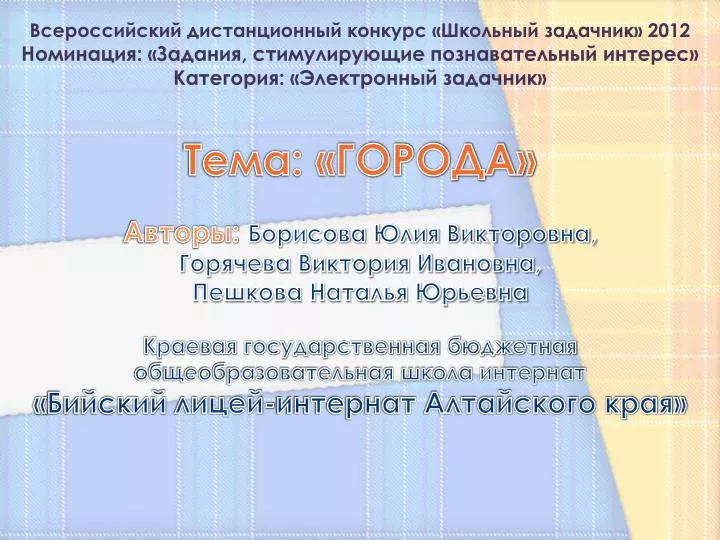 Всероссийский дистанционный конкурс «Школьный задачник» 2012
Номинация: «Задания, стимулирующие познавательный интерес»
Категория: «Электронный задачник»

Тема: «ГОРОДА»

Авторы: Борисова Юлия Викторовна, Горячева Виктория Ивановна, Пешкова Наталья Юрьевна

Краевая государственная бюджетная общеобразовательная школа интернат «Бийский лицей-интернат Алтайского края»